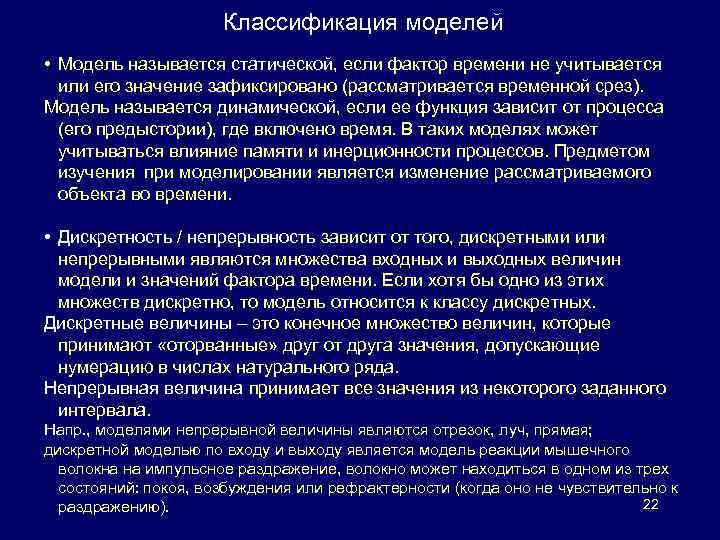 Классификация моделей

• Модель называется статической, если фактор времени не учитывается или его значение зафиксировано (рассматривается временной срез).

Модель называется динамической, если ее функция зависит от процесса (его предыстории), где включено время. В таких моделях может учитываться влияние памяти и инерционности процессов. Предметом изучения при моделировании является изменение рассматриваемого объекта во времени.

• Дискретность / непрерывность зависит от того, дискретными или непрерывными являются множества входных и выходных величин модели и значений фактора времени. Если хотя бы одно из этих множеств дискретно, то модель относится к классу дискретных.

Дискретные величины – это конечное множество величин, которые принимают «оторванные» друг от друга значения, допускающие нумерацию в числах натурального ряда.

Непрерывная величина принимает все значения из некоторого заданного интервала.

Напр., моделями непрерывной величины являются отрезок, луч, прямая; дискретной моделью по входу и выходу является модель реакции мышечного волокна на импульсное раздражение, волокно может находиться в одном из трех состояний: покоя, возбуждения или рефрактерности (когда оно не чувствительно к раздражению).

22